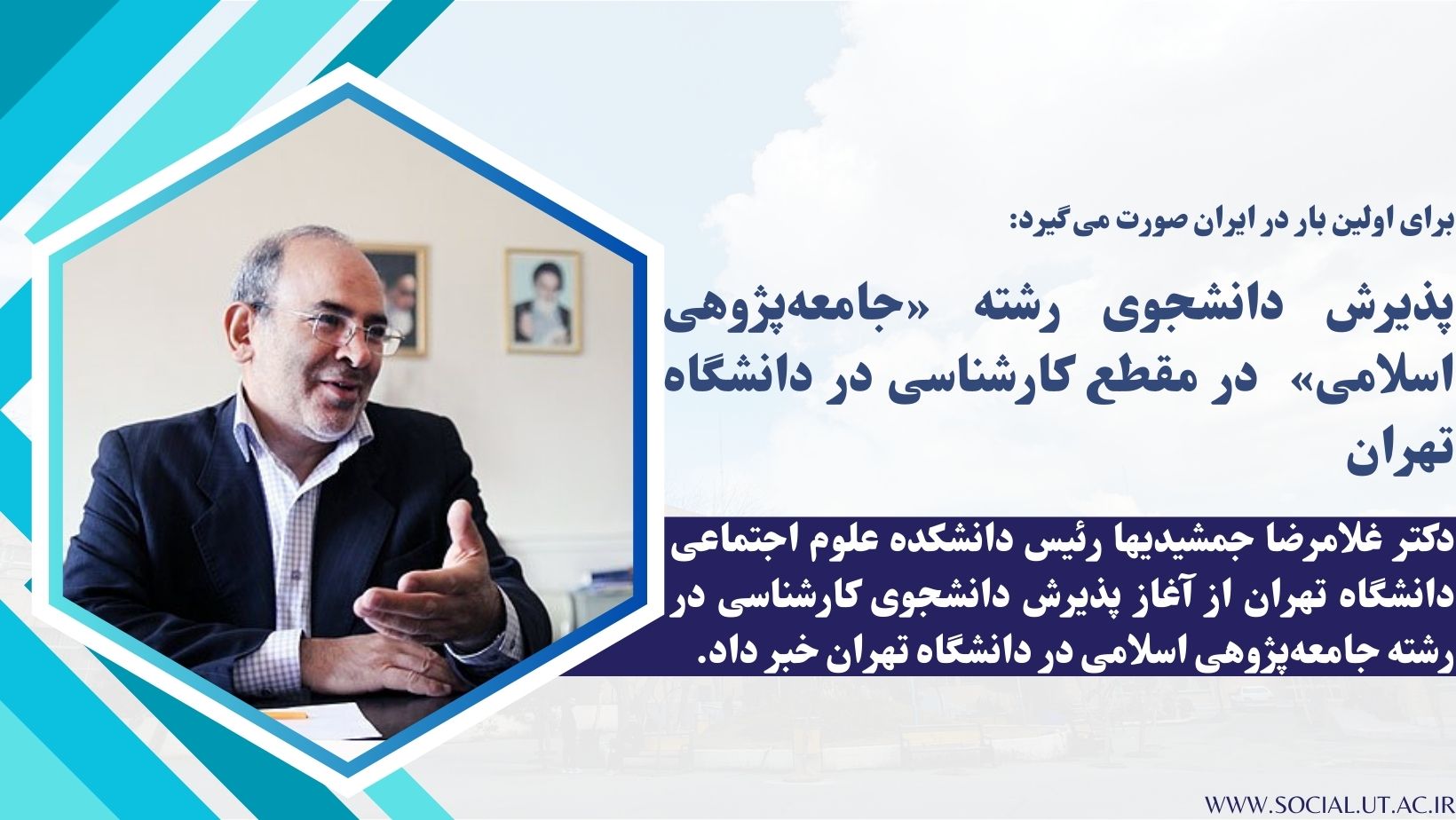 برای اولین بار در ایران صورت می‌گیرد:

پذیرش دانشجوی رشته «جامعه‌پژوهی اسلامی» در مقطع کارشناسی در دانشگاه تهران

دکتر غلامرضا جمشیدیها رئیس دانشکده علوم اجتماعی دانشگاه تهران از آغاز پذیرش دانشجوی کارشناسی در رشته جامعه‌پژوهی اسلامی در دانشگاه تهران خبر داد.

WWW.SOCIAL.UT.AC.IR